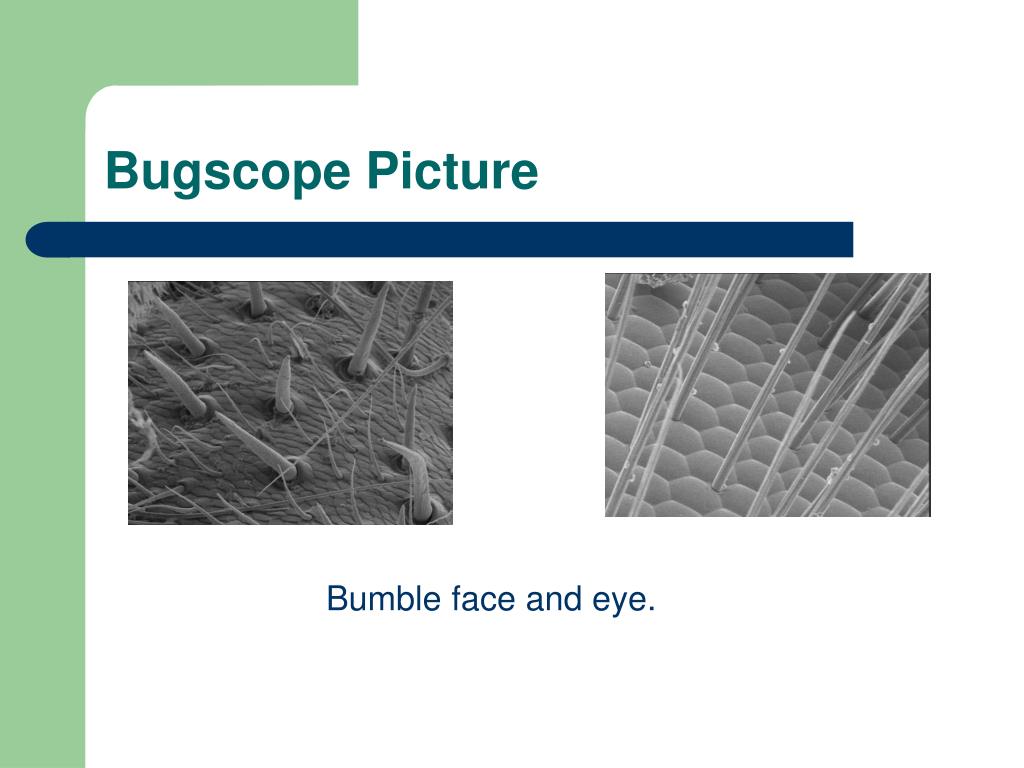 Bugscope Picture

Bumble face and eye.